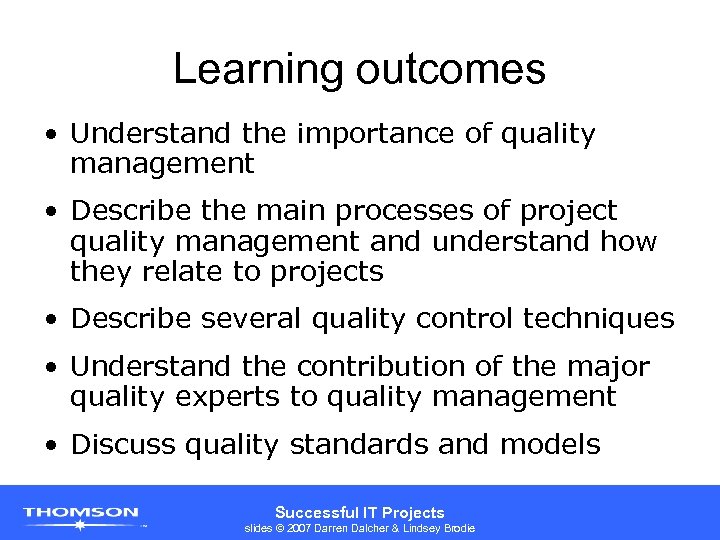 Learning outcomes

• Understand the importance of quality management

• Describe the main processes of project quality management and understand how they relate to projects

• Describe several quality control techniques

• Understand the contribution of the major quality experts to quality management

• Discuss quality standards and models

THOMSON

Successful IT Projects
slides © 2007 Darren Dalcher & Lindsey Brodie